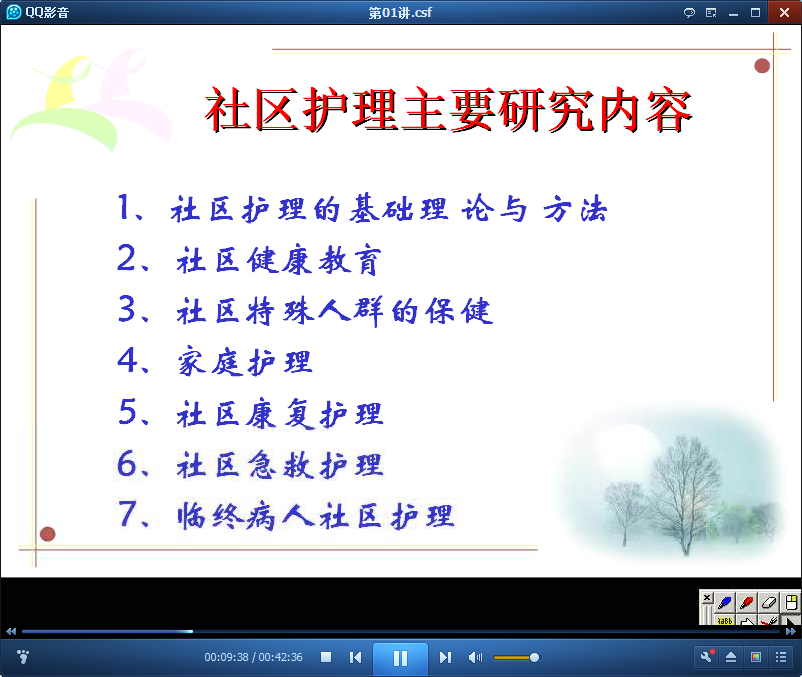 QQ影音

第01讲.csf

社区护理主要研究内容

1、社区护理的基础理论与方法

2、社区健康教育

3、社区特殊人群的保健

4、家庭护理

5、社区康复护理

6、社区急救护理

7、临终病人社区护理

00:09:38 / 00:42:36